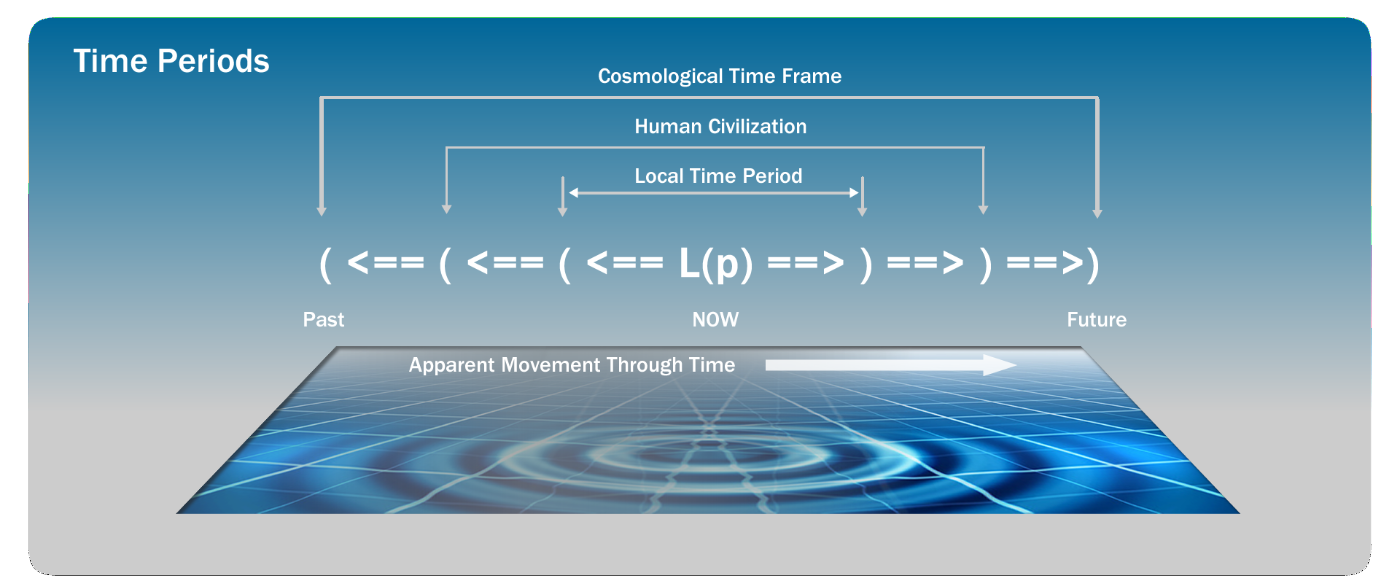 Time Periods

Cosmological Time Frame

Human Civilization

Local Time Period

( <== ( <== ( <== L(p) ==> ) ==> ) ==>)

Past

NOW

Future

Apparent Movement Through Time